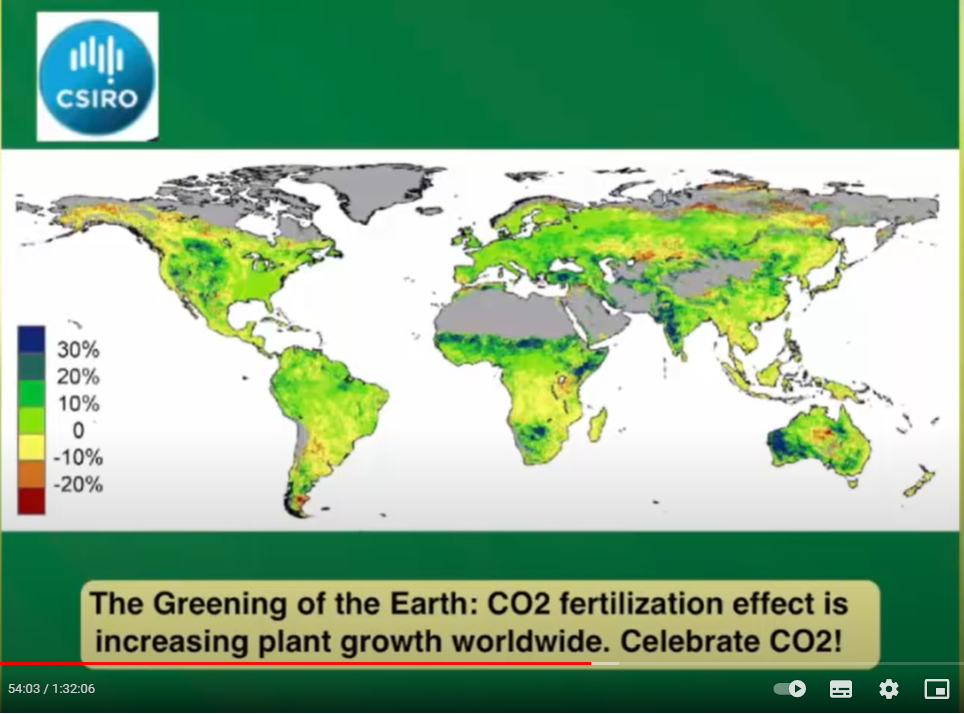 CSIRO

30%
20%
10%
0
-10%
-20%

The Greening of the Earth: CO2 fertilization effect is increasing plant growth worldwide. Celebrate CO2!

54:03 / 1:32:06